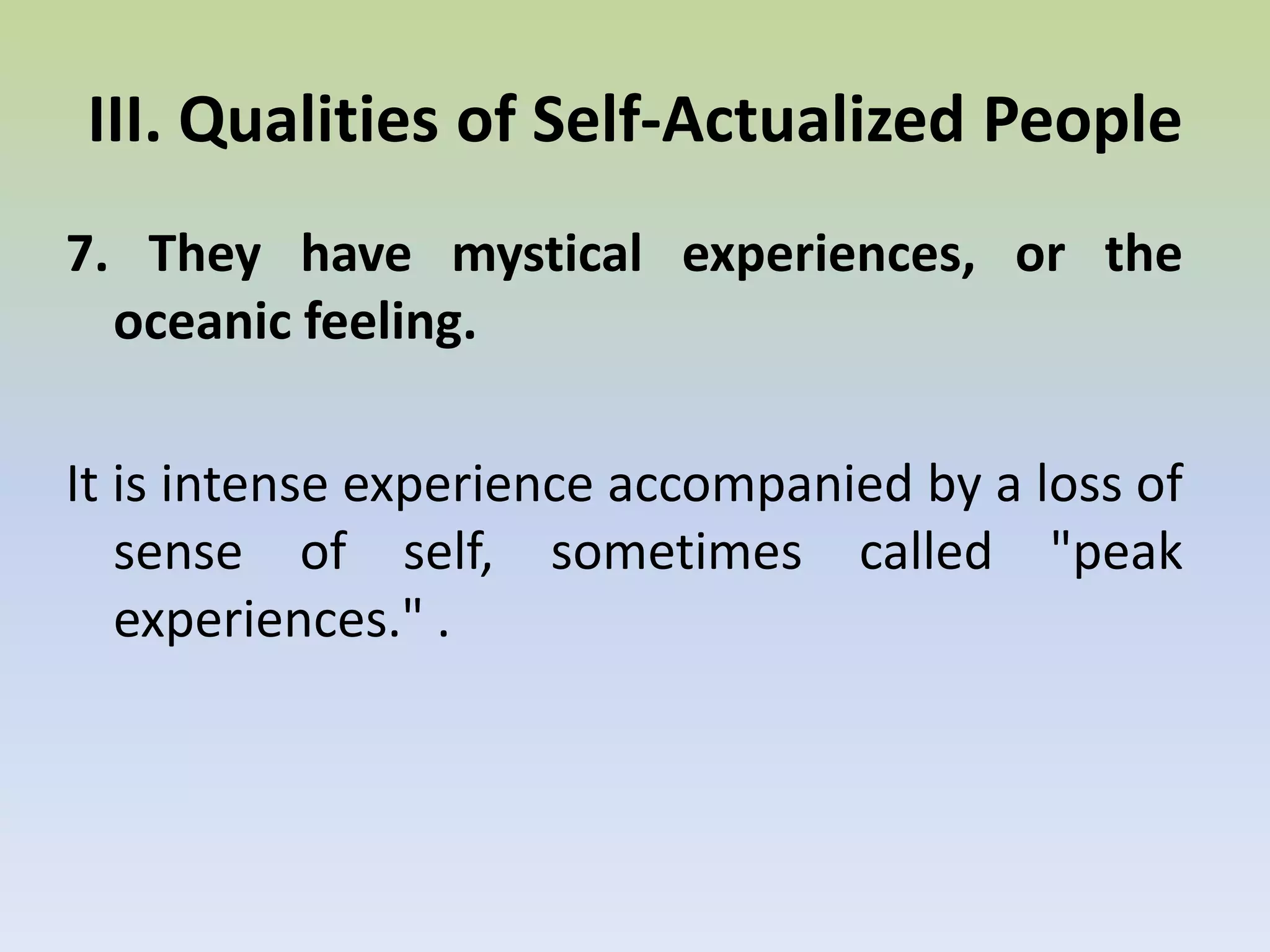 III. Qualities of Self-Actualized People

7. They have mystical experiences, or the oceanic feeling.

It is intense experience accompanied by a loss of sense of self, sometimes called "peak experiences." .